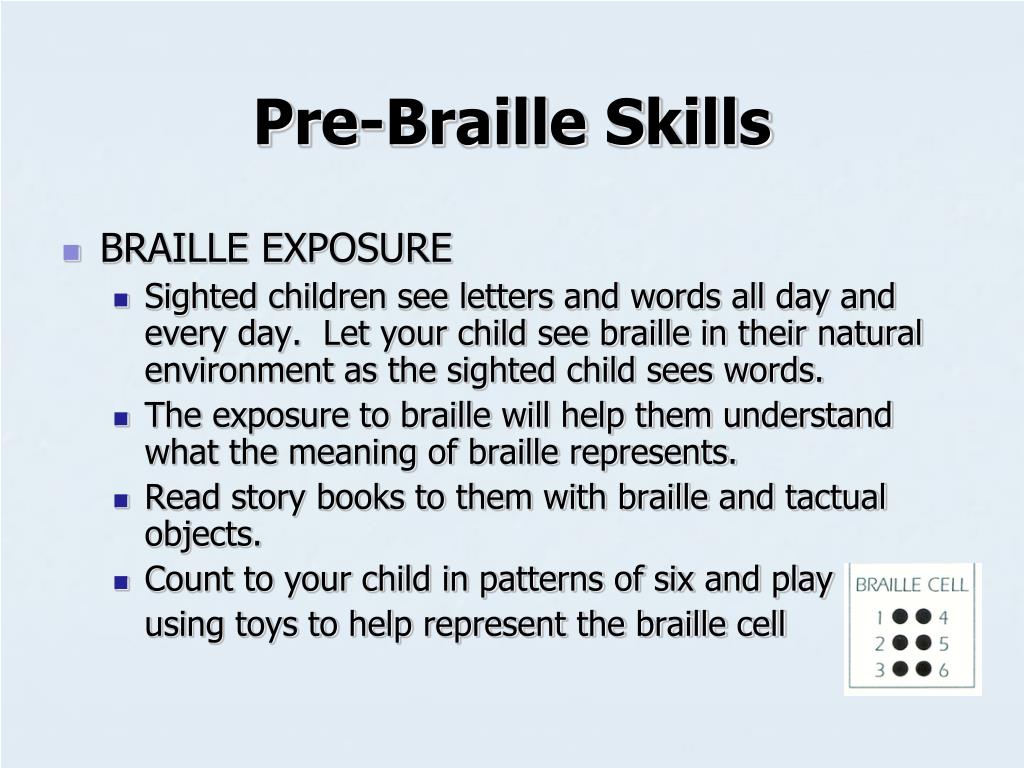 Pre-Braille Skills

BRAILLE EXPOSURE

Sighted children see letters and words all day and every day. Let your child see braille in their natural environment as the sighted child sees words.

The exposure to braille will help them understand what the meaning of braille represents.

Read story books to them with braille and tactual objects.

Count to your child in patterns of six and play using toys to help represent the braille cell

BRAILLE CELL
1 4
2 5
3 6